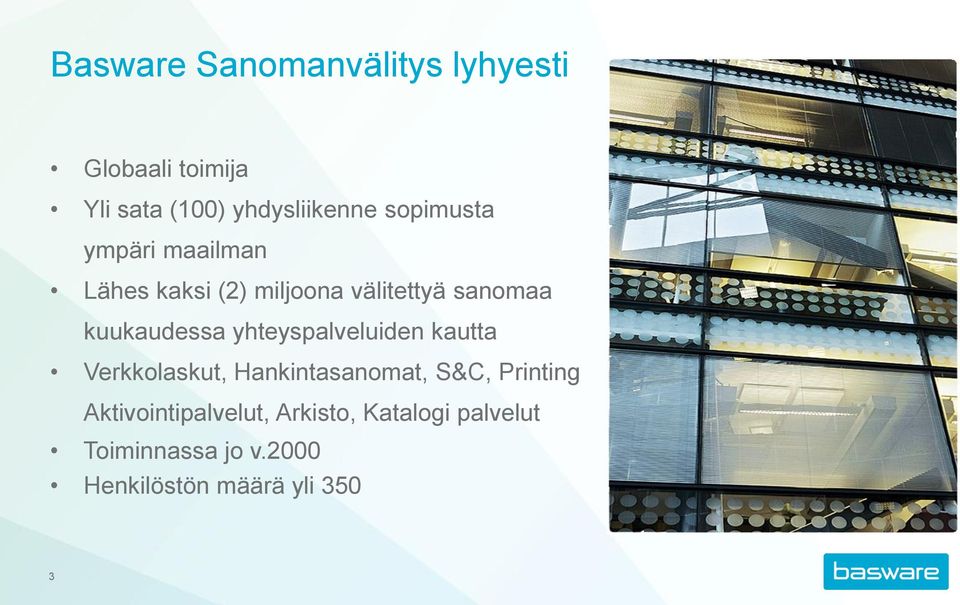 Basware Sanomanvälitys lyhyesti

• Globaali toimija
• Yli sata (100) yhdysliikenne sopimusta ympäri maailman
• Lähes kaksi (2) miljoona välitettyä sanomaa kuukaudessa yhteyspalveluiden kautta
• Verkkolaskut, Hankintasanomat, S&C, Printing Aktivointipalvelut, Arkisto, Katalogi palvelut
• Toiminnassa jo v.2000
• Henkilöstön määrä yli 350

3

basware